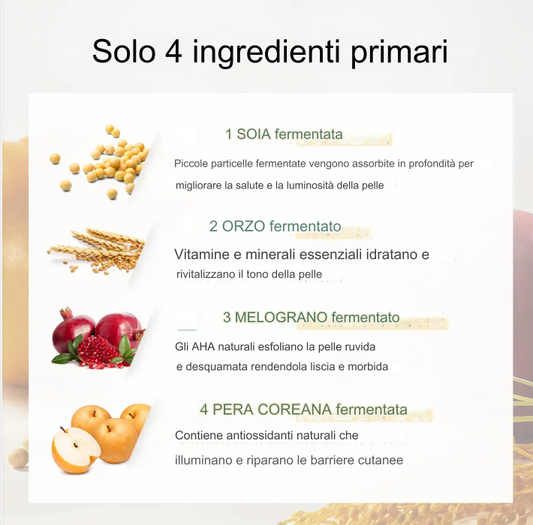 Solo 4 ingredienti primari

1 SOIA fermentata

Piccole particelle fermentate vengono assorbite in profondità per migliorare la salute e la luminosità della pelle

2 ORZO fermentato

Vitamine e minerali essenziali idratano e rivitalizzano il tono della pelle

3 MELOGRANO fermentato

Gli AHA naturali esfoliano la pelle ruvida e desquamata rendendola liscia e morbida

4 PERA COREANA fermentata

Contiene antiossidanti naturali che illuminano e riparano le barriere cutanee